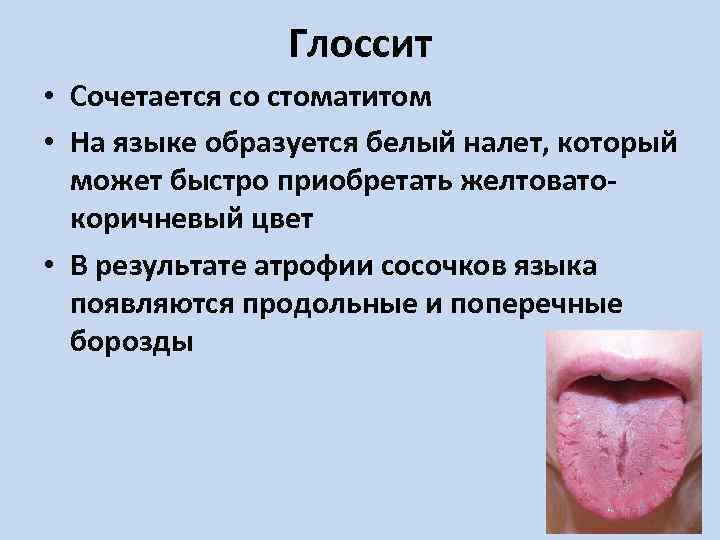 Глоссит

• Сочетается со стоматитом

• На языке образуется белый налет, который может быстро приобретать желтовато-коричневый цвет

• В результате атрофии сосочков языка появляются продольные и поперечные борозды